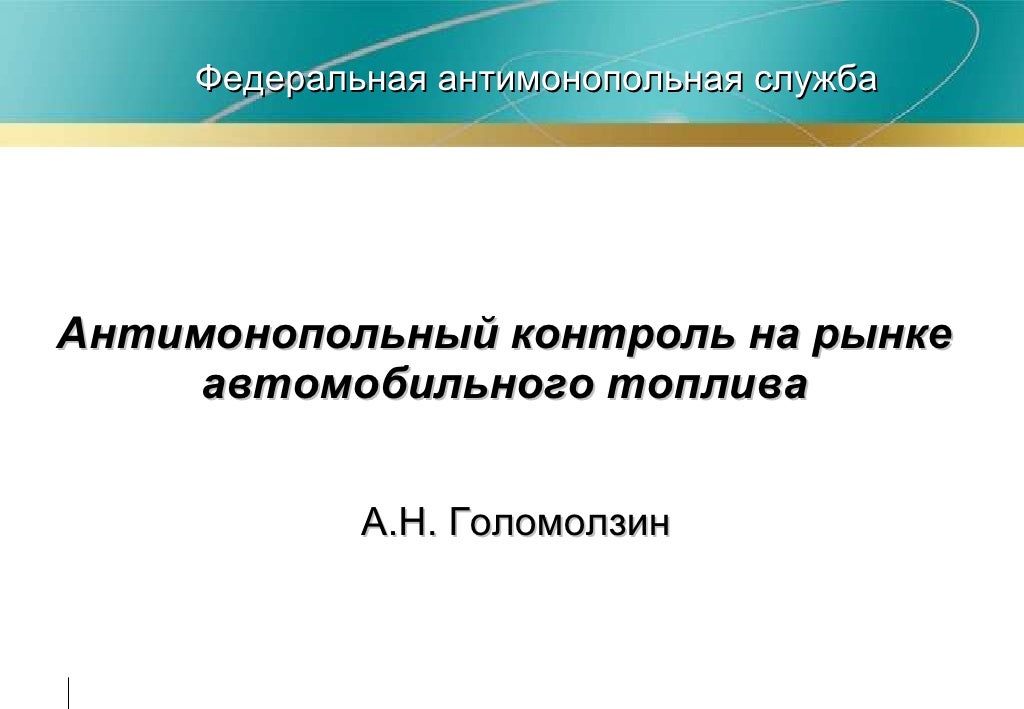 Федеральная антимонопольная служба

Антимонопольный контроль на рынке автомобильного топлива

А.Н. Голомолзин